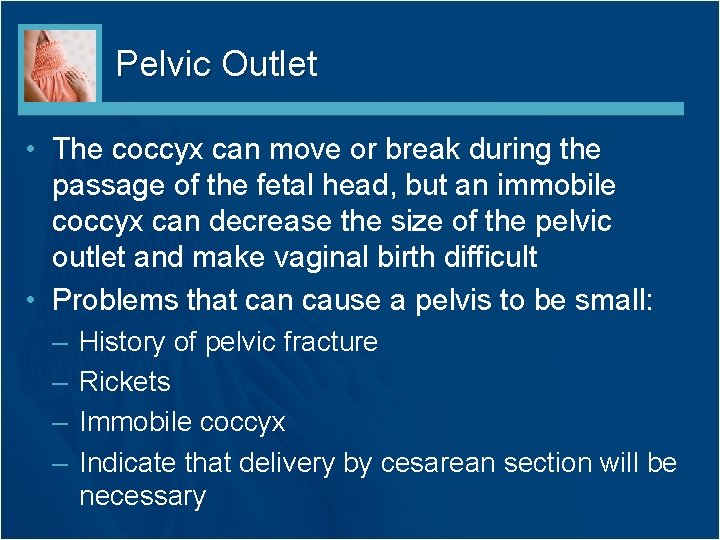 Pelvic Outlet

• The coccyx can move or break during the passage of the fetal head, but an immobile coccyx can decrease the size of the pelvic outlet and make vaginal birth difficult

• Problems that can cause a pelvis to be small:

– History of pelvic fracture

– Rickets

– Immobile coccyx

– Indicate that delivery by cesarean section will be necessary